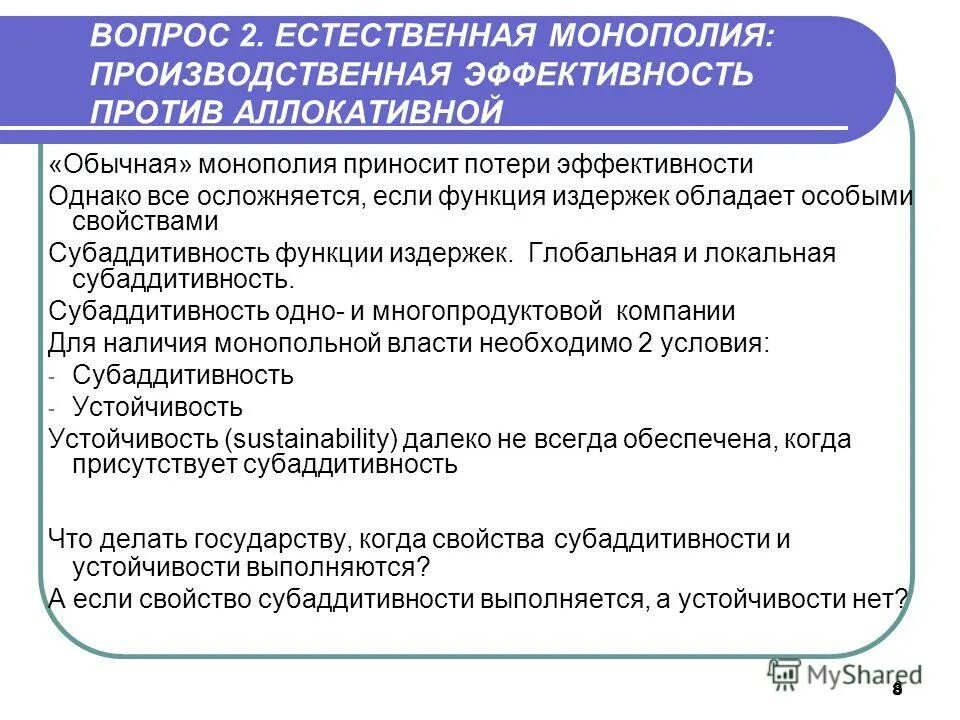 ВОПРОС 2. ЕСТЕСТВЕННАЯ МОНОПОЛИЯ: ПРОИЗВОДСТВЕННАЯ ЭФФЕКТИВНОСТЬ ПРОТИВ АЛЛОКАТИВНОЙ

«Обычная» монополия приносит потери эффективности

Однако все осложняется, если функция издержек обладает особыми свойствами

Субаддитивность функции издержек. Глобальная и локальная субаддитивность.

Субаддитивность одно- и многопродуктовой компании

Для наличия монопольной власти необходимо 2 условия:

- Субаддитивность
- Устойчивость

Устойчивость (sustainability) далеко не всегда обеспечена, когда присутствует субаддитивность

Что делать государству, когда свойства субаддитивности и устойчивости выполняются?

А если свойство субаддитивности выполняется, а устойчивости нет?

MyShared

8